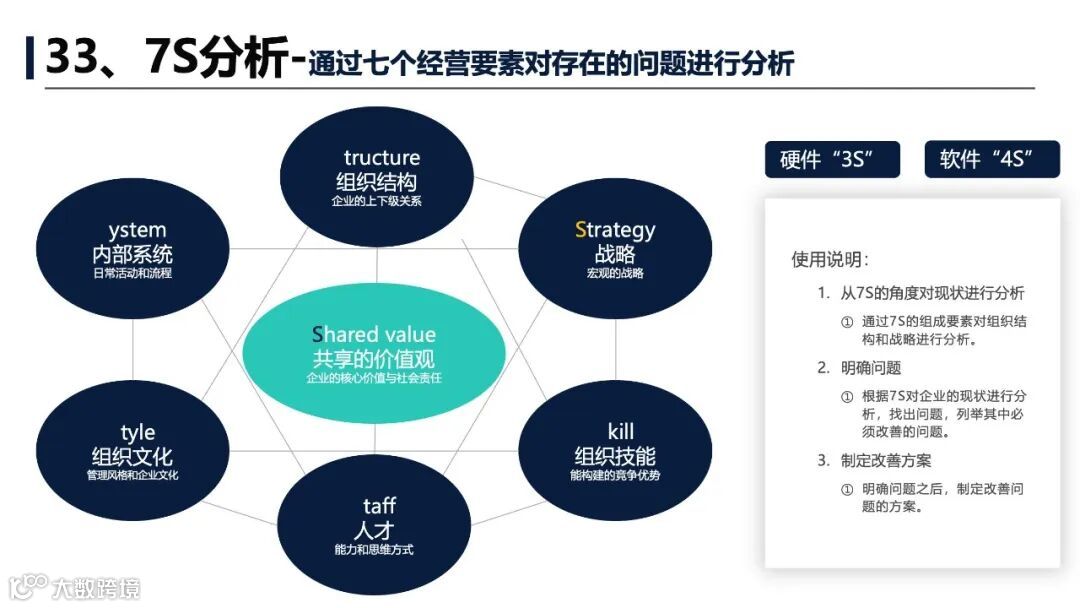 33、7S分析-通过七个经营要素对存在的问题进行分析

tructure
组织结构
企业的上下级关系

ystem
内部系统
日常活动和流程

Strategy
战略
宏观的战略

Shared value
共享的价值观
企业的核心价值与社会责任

tyle
组织文化
管理风格和企业文化

kill
组织技能
能构建的竞争优势

taff
人才
能力和思维方式

硬件“3S”

软件“4S”

使用说明：

1. 从7S的角度对现状进行分析
① 通过7S的组成要素对组织结构和战略进行分析。

2. 明确问题
① 根据7S对企业的现状进行分析，找出问题，列举其中必须改善的问题。

3. 制定改善方案
① 明确问题之后，制定改善问题的方案。

大数跨境